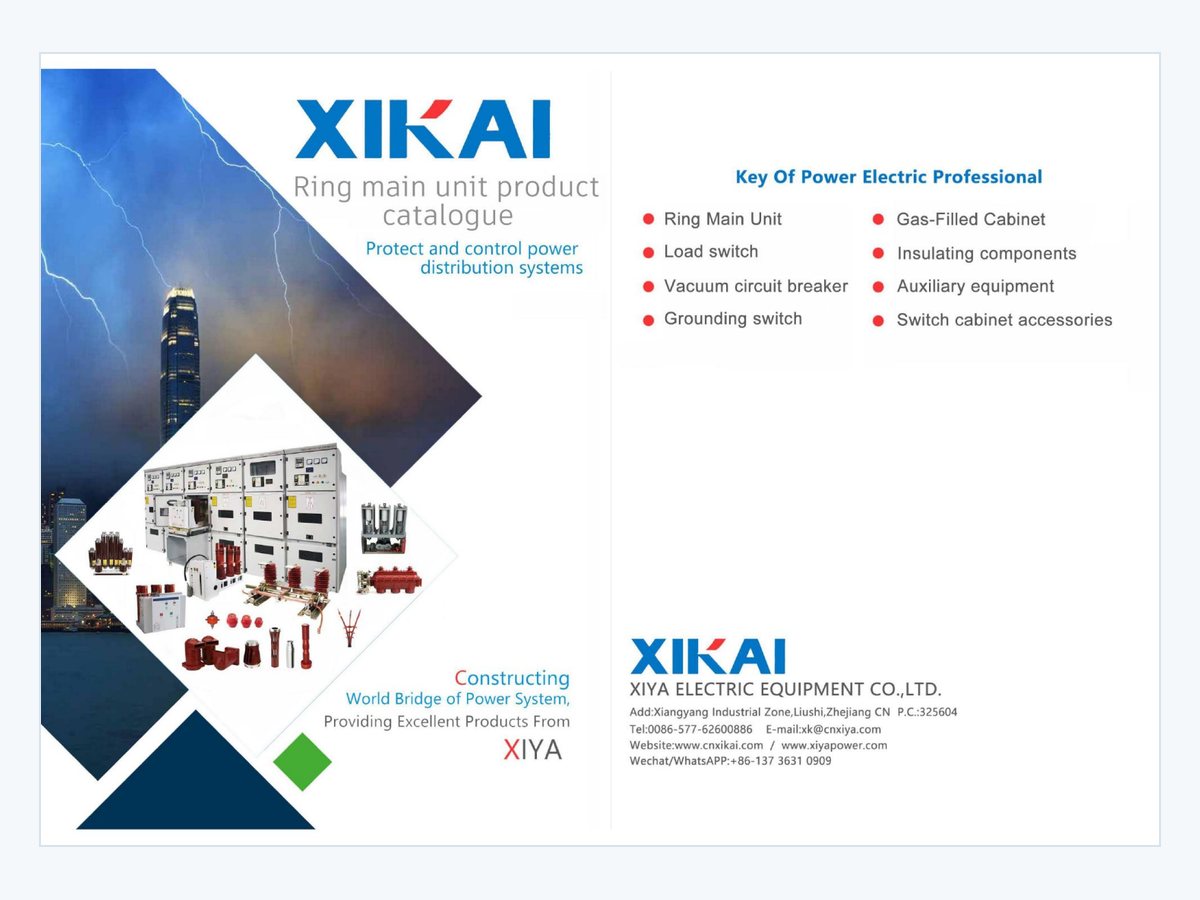 XIKAI

Ring main unit product catalogue

Protect and control power distribution systems

Constructing
World Bridge of Power System,
Providing Excellent Products From
XIYA

Key Of Power Electric Professional

• Ring Main Unit
• Load switch
• Vacuum circuit breaker
• Grounding switch

• Gas-Filled Cabinet
• Insulating components
• Auxiliary equipment
• Switch cabinet accessories

XIKAI
XIYA ELECTRIC EQUIPMENT CO.,LTD.
Add:Xiangyang Industrial Zone,Liushi,Zhejiang CN P.C.:325604
Tel:0086-577-62600886 E-mail:xk@cnxiya.com
Website:www.cnxikai.com / www.xiyapower.com
Wechat/WhatsAPP:+86-137 3631 0909